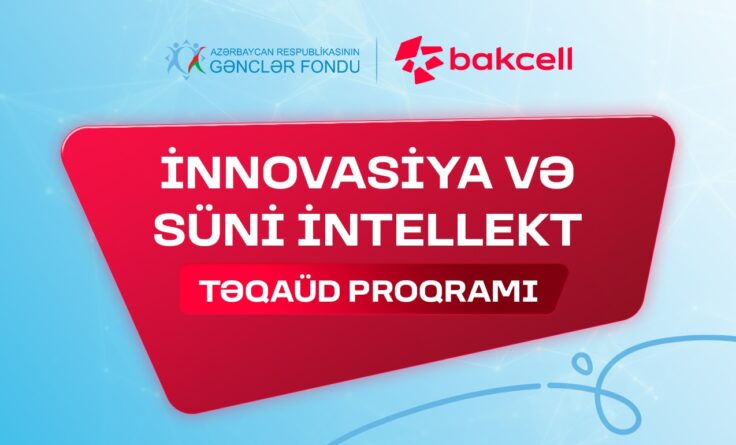 AZƏRBAYCAN RESPUBLİKASININ GƏNCLƏR FONDU

bakcell

İNNOVASİYA VƏ SÜNİ İNTELLEKT

TƏQAÜD PROQRAMI